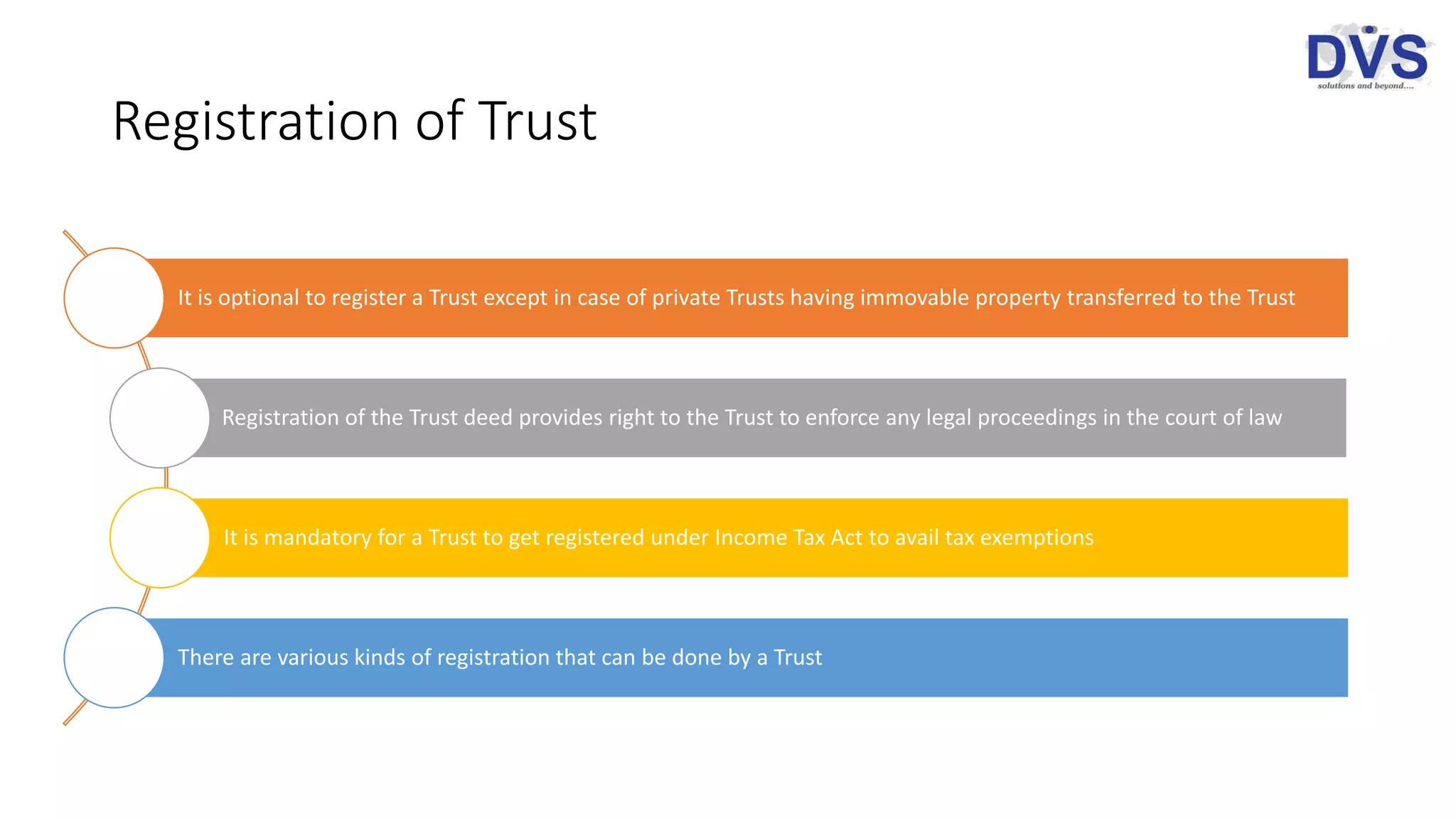 DVS
solutions and beyond....

Registration of Trust

It is optional to register a Trust except in case of private Trusts having immovable property transferred to the Trust

Registration of the Trust deed provides right to the Trust to enforce any legal proceedings in the court of law

It is mandatory for a Trust to get registered under Income Tax Act to avail tax exemptions

There are various kinds of registration that can be done by a Trust